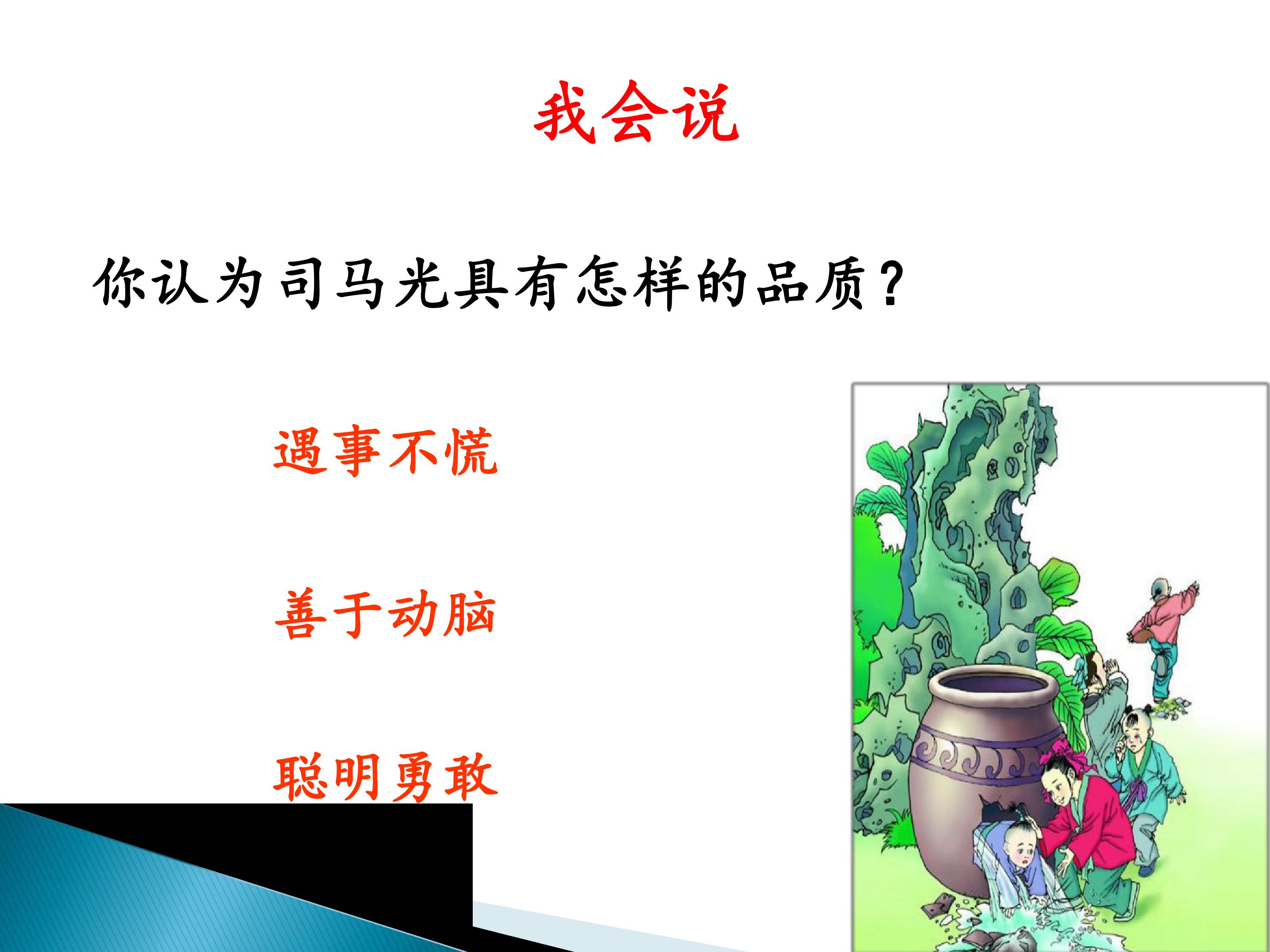 我会说

你认为司马光具有怎样的品质？

遇事不慌

善于动脑

聪明勇敢